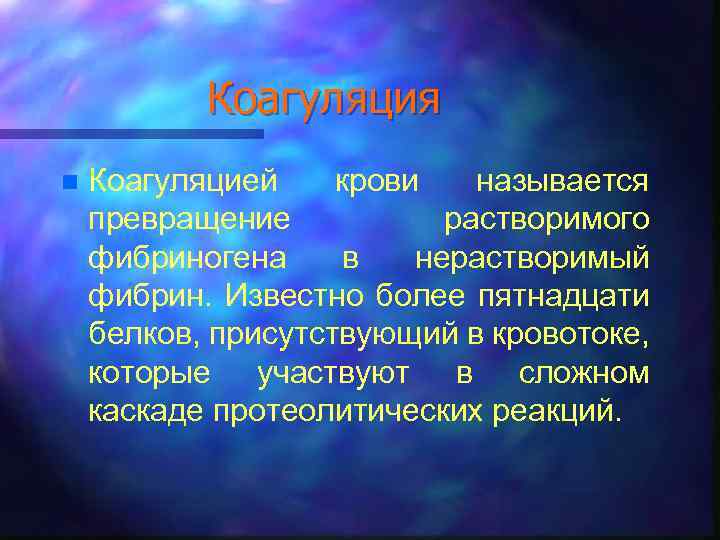 Коагуляция

Коагуляцией крови называется превращение растворимого фибриногена в нерастворимый фибрин. Известно более пятнадцати белков, присутствующий в кровотоке, которые участвуют в сложном каскаде протеолитических реакций.